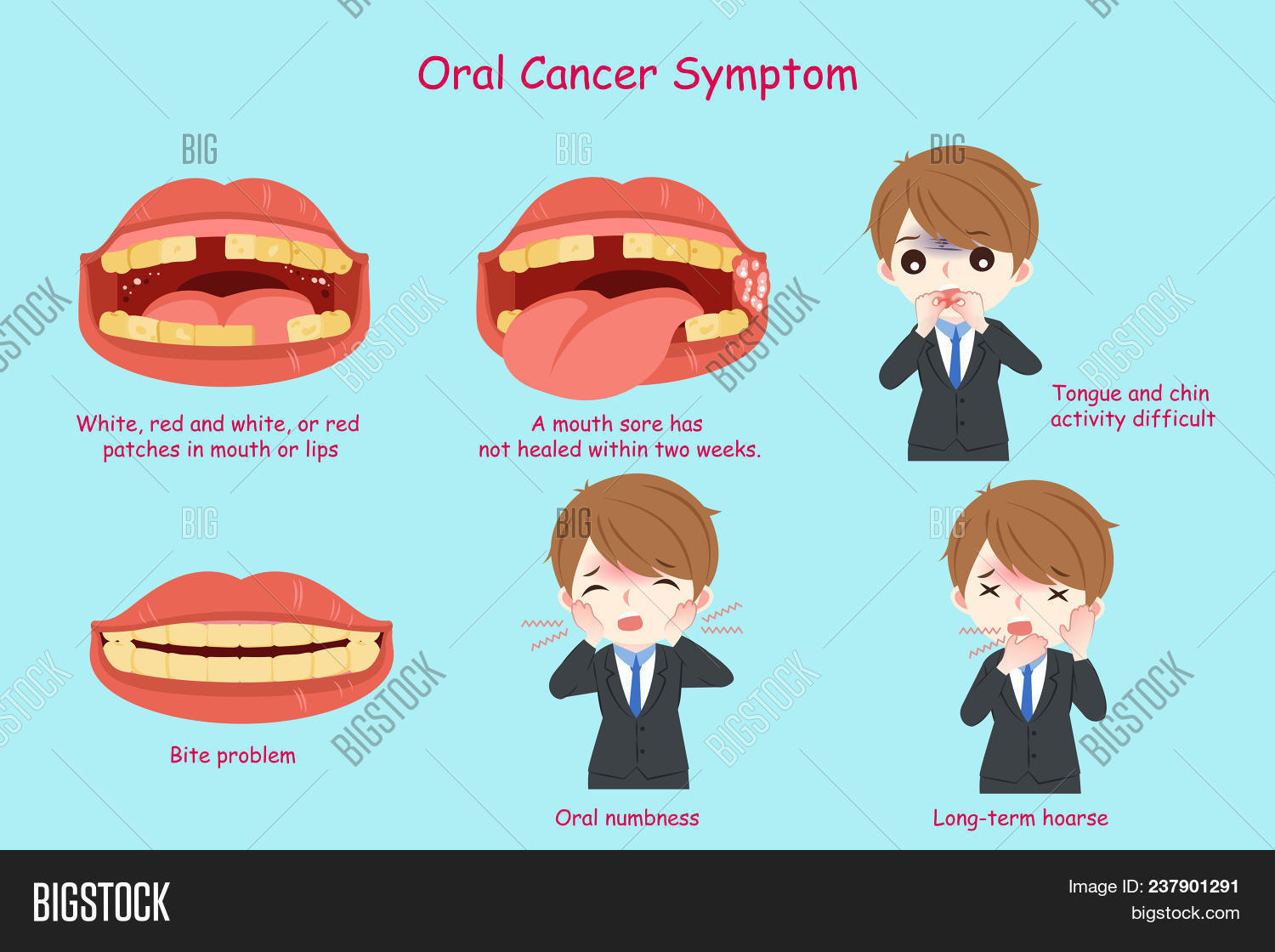 Oral Cancer Symptom

White, red and white, or red patches in mouth or lips

A mouth sore has not healed within two weeks.

Tongue and chin activity difficult

Bite problem

Oral numbness

Long-term hoarse

BIGSTOCK

Image ID: 237901291
bigstock.com